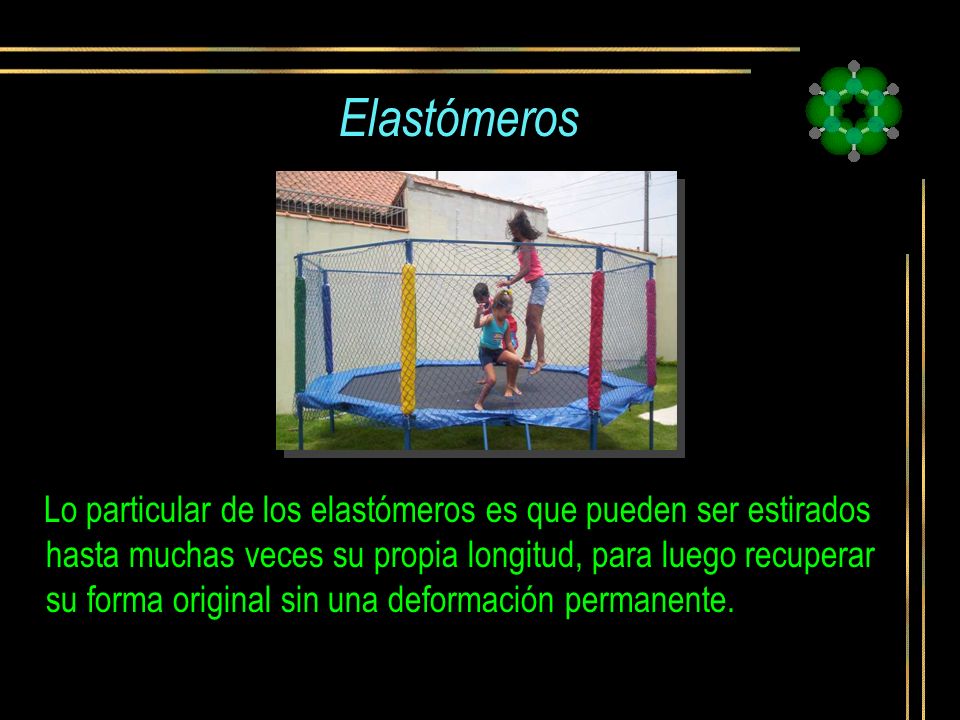 Elastómeros

Lo particular de los elastómeros es que pueden ser estirados hasta muchas veces su propia longitud, para luego recuperar su forma original sin una deformación permanente.